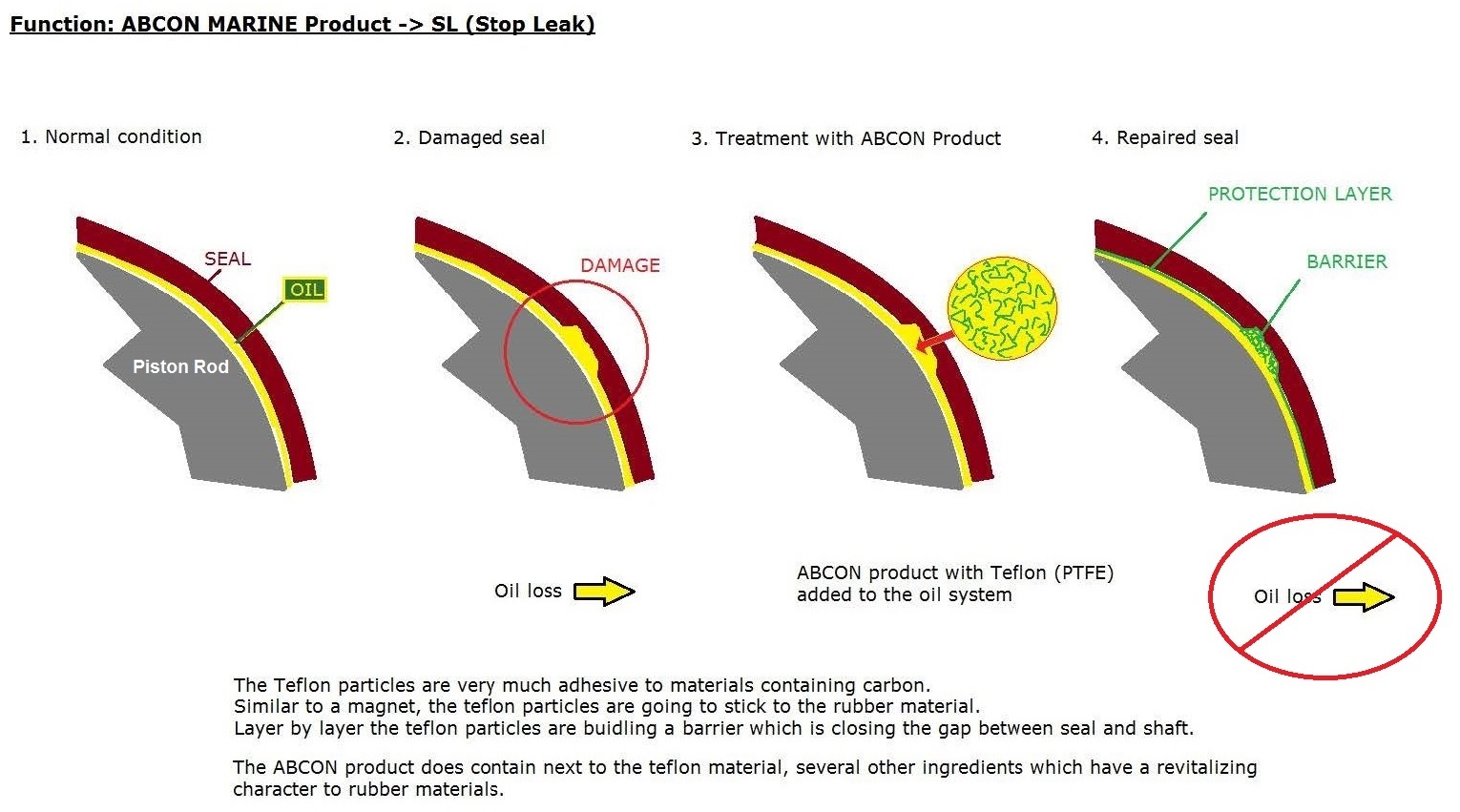 Function: ABCON MARINE Product -> SL (Stop Leak)

1. Normal condition

SEAL

OIL

Piston Rod

2. Damaged seal

DAMAGE

Oil loss

3. Treatment with ABCON Product

ABCON product with Teflon (PTFE) added to the oil system

4. Repaired seal

PROTECTION LAYER

BARRIER

Oil loss

The Teflon particles are very much adhesive to materials containing carbon.
Similar to a magnet, the teflon particles are going to stick to the rubber material.
Layer by layer the teflon particles are buidling a barrier which is closing the gap between seal and shaft.

The ABCON product does contain next to the teflon material, several other ingredients which have a revitalizing character to rubber materials.